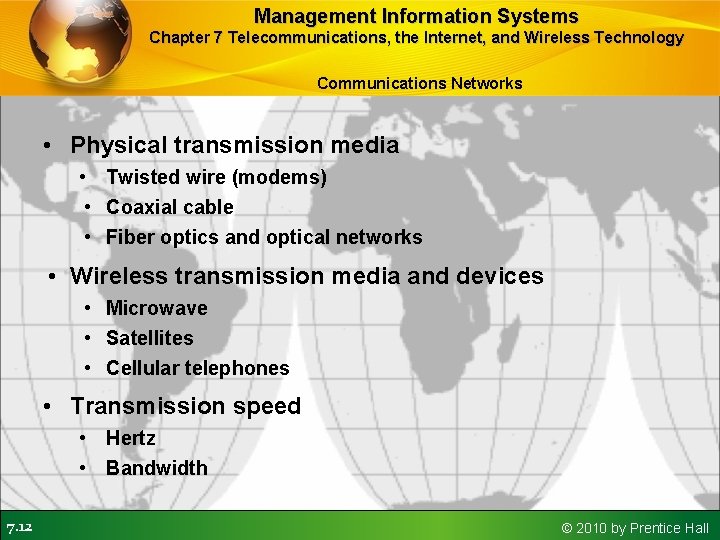 Management Information Systems
Chapter 7 Telecommunications, the Internet, and Wireless Technology

Communications Networks

• Physical transmission media
  • Twisted wire (modems)
  • Coaxial cable
  • Fiber optics and optical networks
• Wireless transmission media and devices
  • Microwave
  • Satellites
  • Cellular telephones
• Transmission speed
  • Hertz
  • Bandwidth

7.12

© 2010 by Prentice Hall